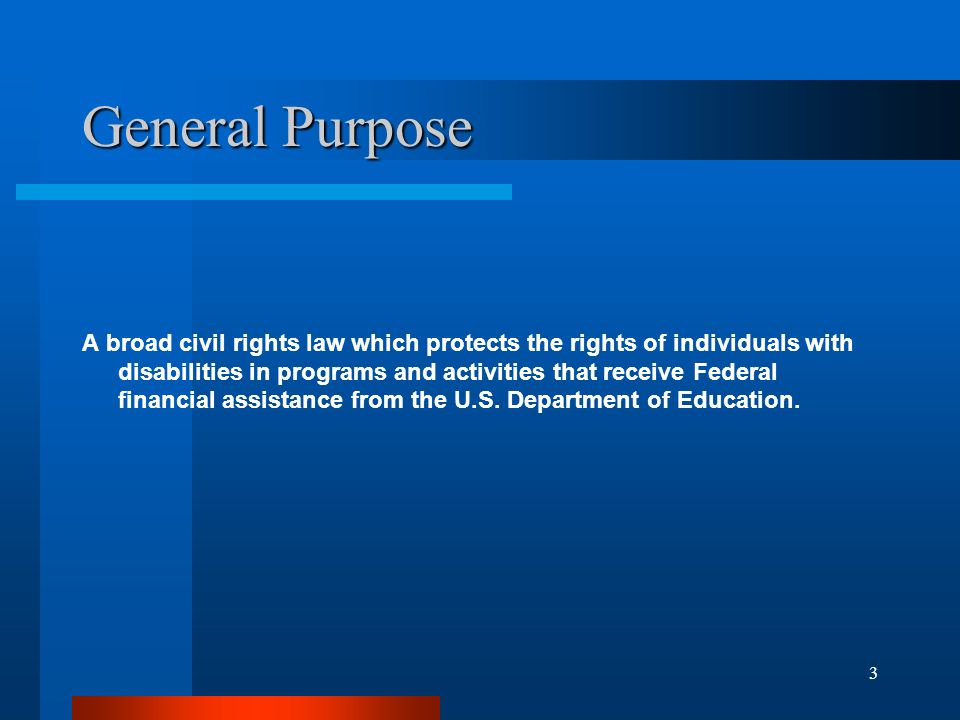 General Purpose

A broad civil rights law which protects the rights of individuals with disabilities in programs and activities that receive Federal financial assistance from the U.S. Department of Education.

3